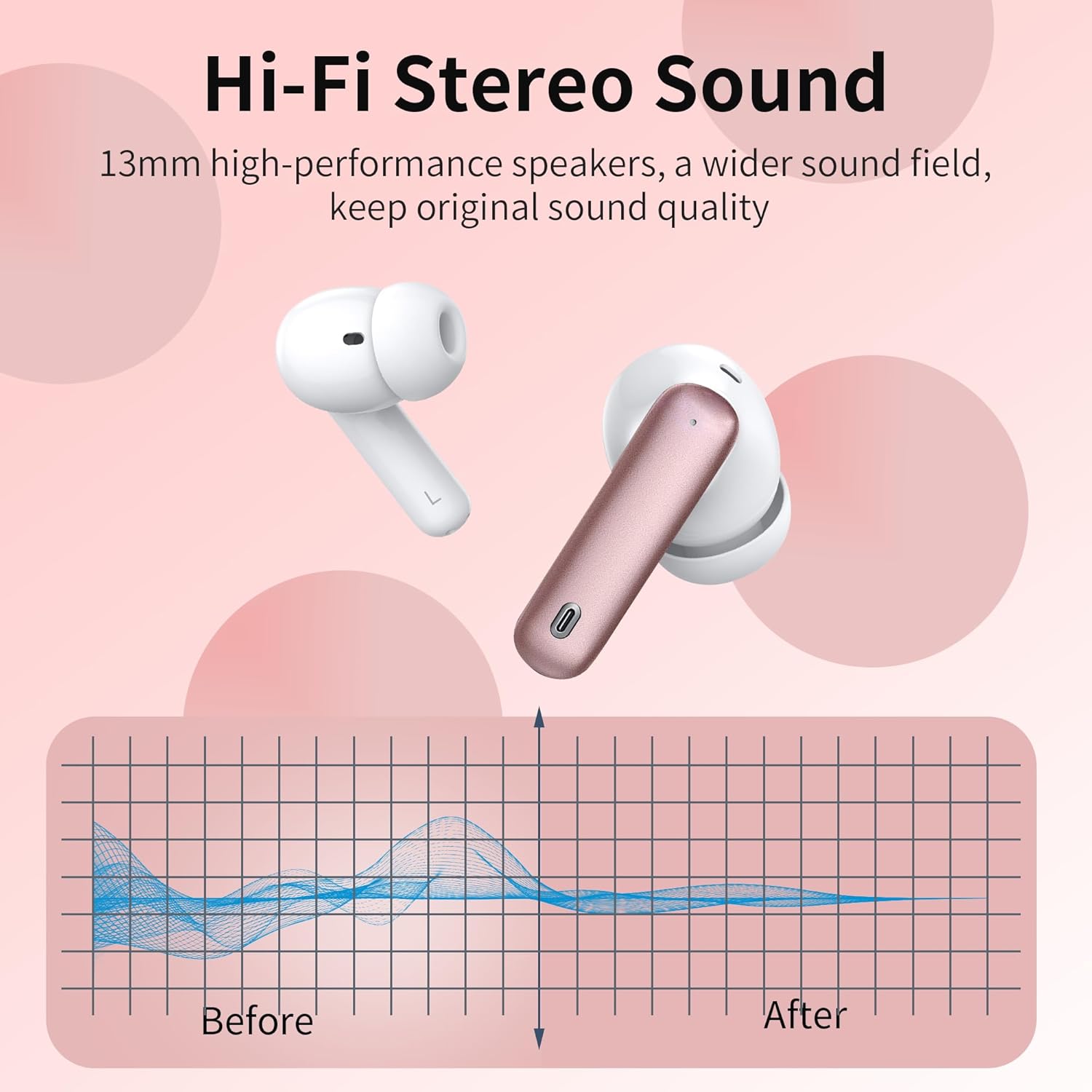 Hi-Fi Stereo Sound

13mm high-performance speakers, a wider sound field, keep original sound quality

L

Before

After